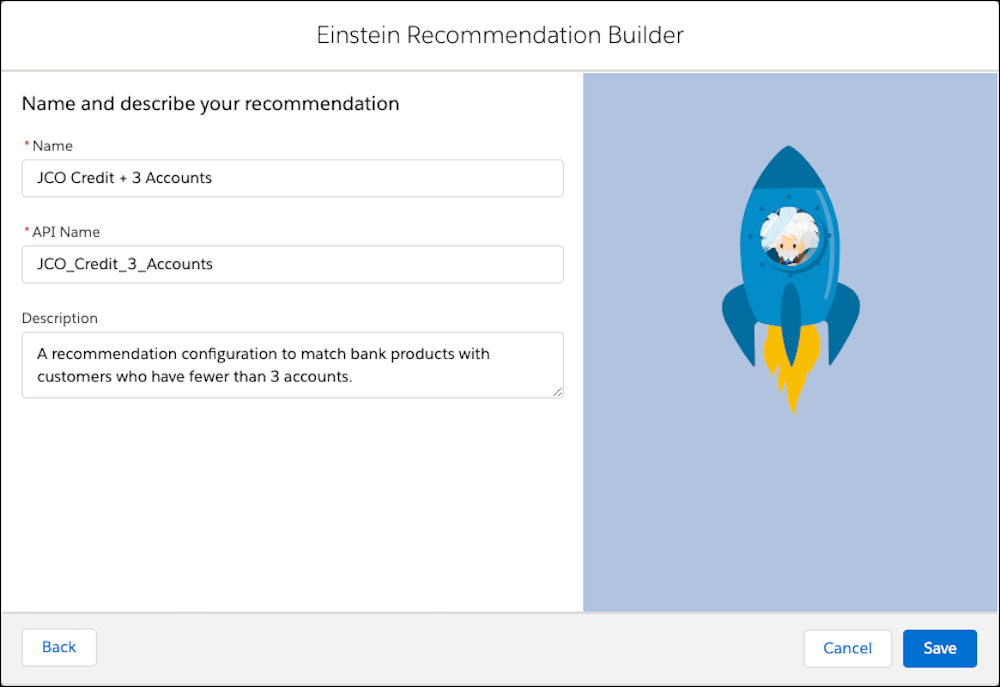 Einstein Recommendation Builder

Name and describe your recommendation

*Name

JCO Credit + 3 Accounts

*API Name

JCO_Credit_3_Accounts

Description

A recommendation configuration to match bank products with customers who have fewer than 3 accounts.

Back

Cancel

Save